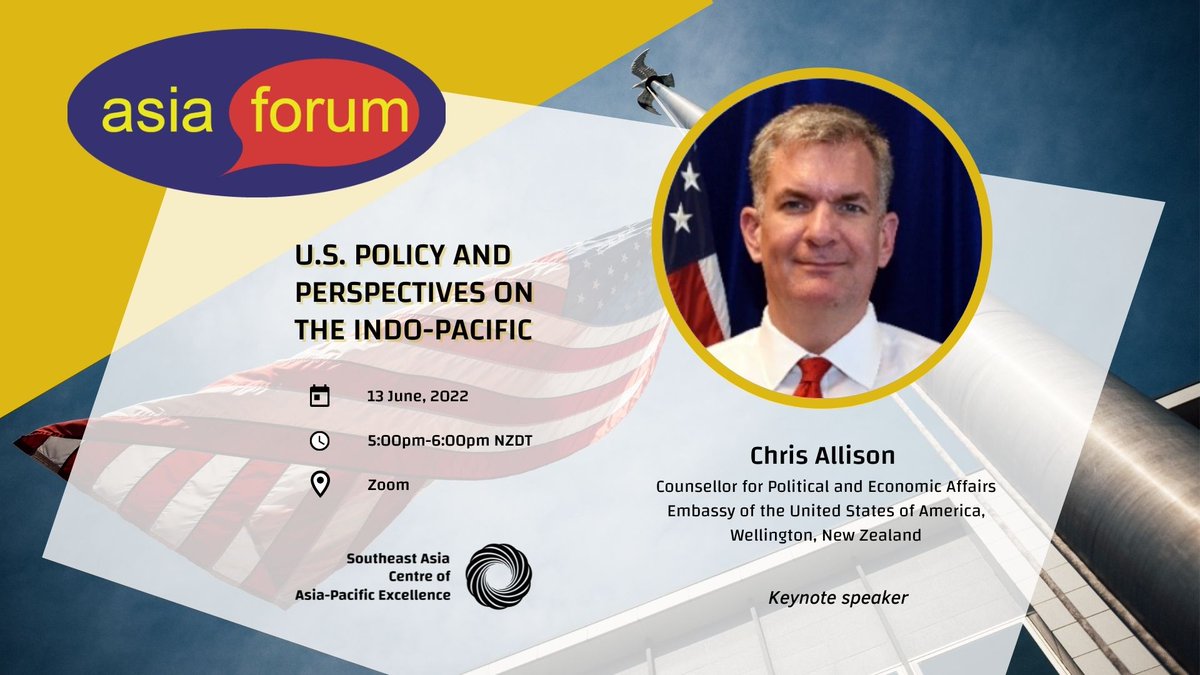 asia forum

U.S. POLICY AND PERSPECTIVES ON THE INDO-PACIFIC

13 June, 2022

5:00pm-6:00pm NZDT

Zoom

Southeast Asia Centre of Asia-Pacific Excellence

Chris Allison

Counsellor for Political and Economic Affairs
Embassy of the United States of America, Wellington, New Zealand

Keynote speaker